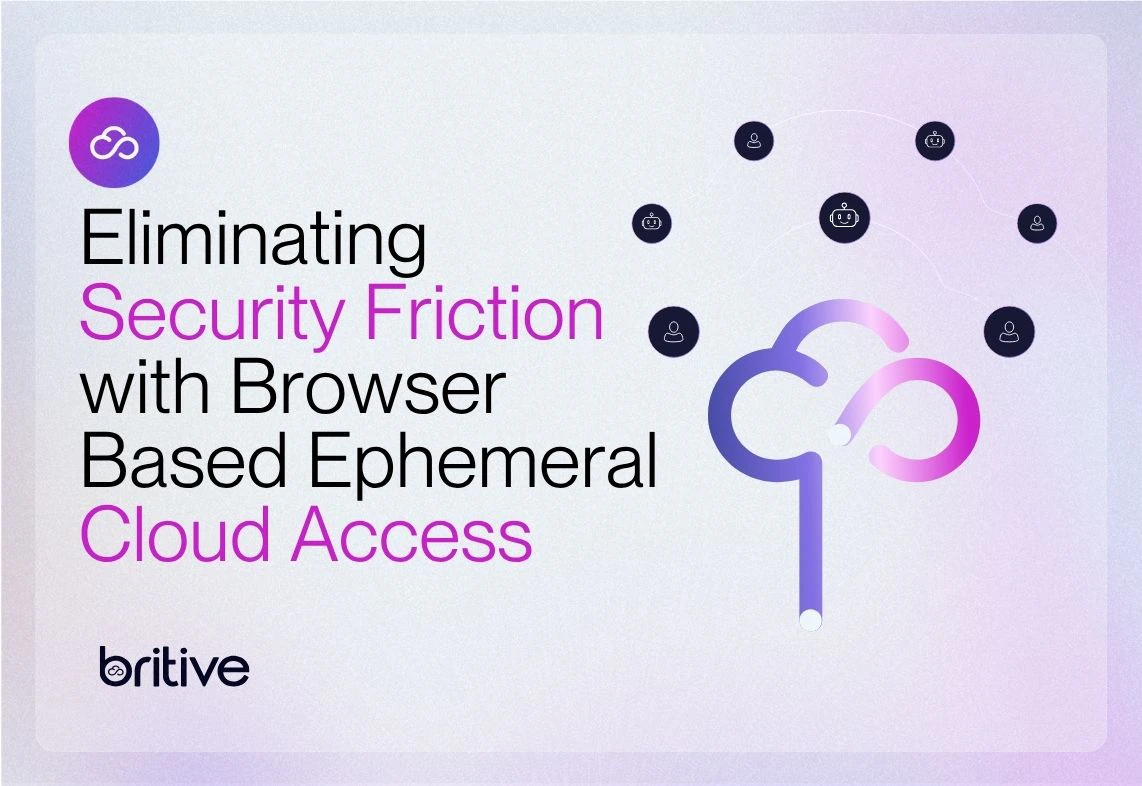 Eliminating Security Friction with Browser Based Ephemeral Cloud Access

britive